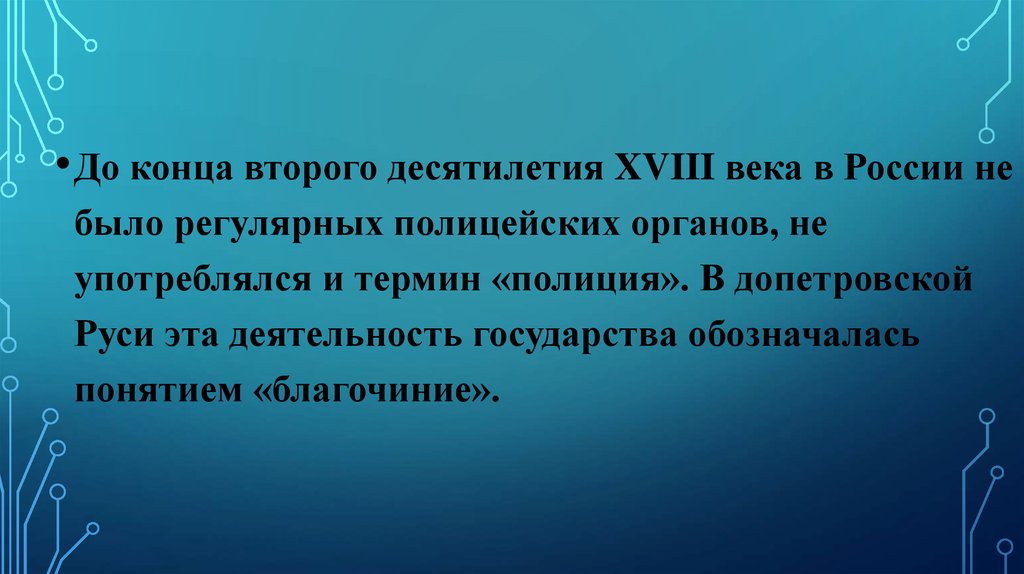 • До конца второго десятилетия XVIII века в России не было регулярных полицейских органов, не употреблялся и термин «полиция». В допетровской Руси эта деятельность государства обозначалась понятием «благочиние».